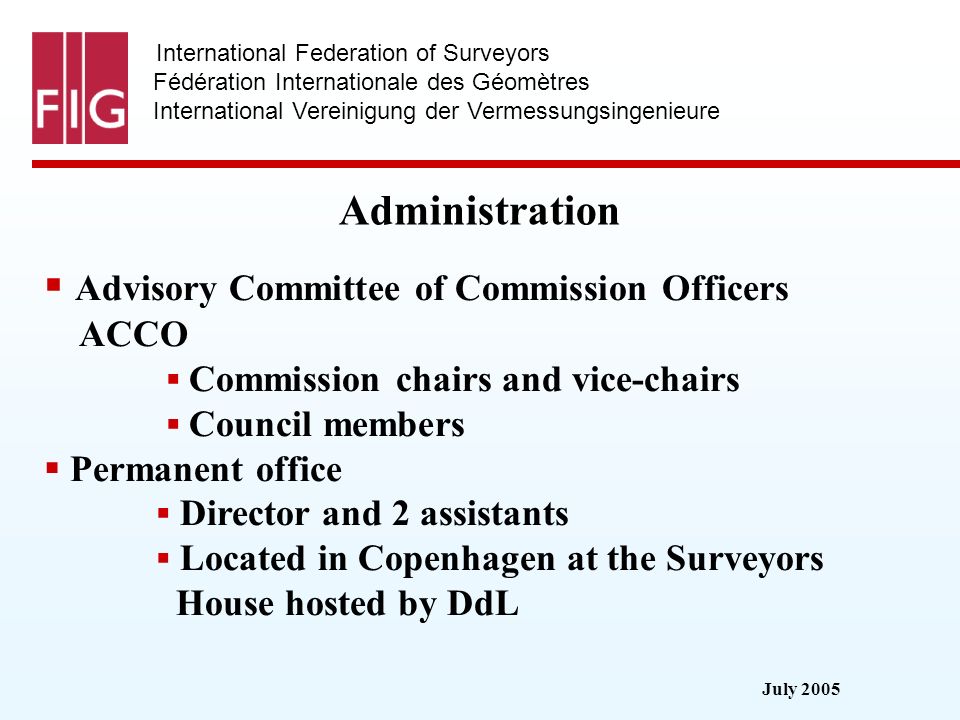 FIG

International Federation of Surveyors
Fédération Internationale des Géomètres
International Vereinigung der Vermessungsingenieure

Administration

▪ Advisory Committee of Commission Officers ACCO
▪ Commission chairs and vice-chairs
▪ Council members
▪ Permanent office
▪ Director and 2 assistants
▪ Located in Copenhagen at the Surveyors House hosted by DdL

July 2005